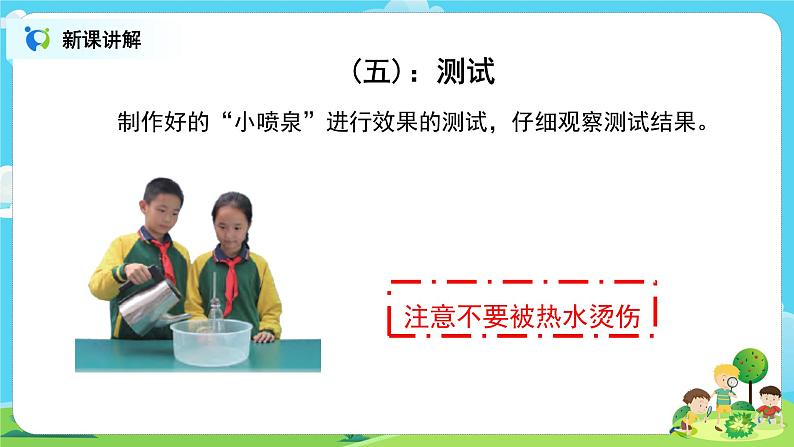 新课讲解

（五）：测试

制作好的“小喷泉”进行效果的测试，仔细观察测试结果。

注意不要被热水烫伤